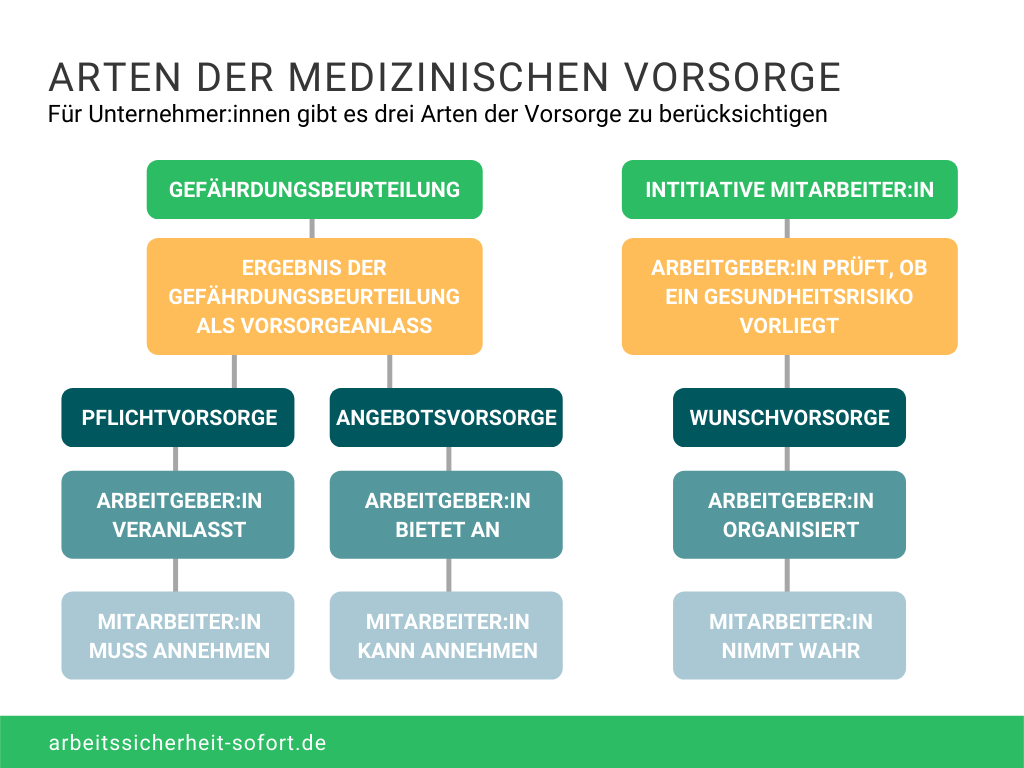 ARTEN DER MEDIZINISCHEN VORSORGE
Für Unternehmer:innen gibt es drei Arten der Vorsorge zu berücksichtigen

GEFÄHRDUNGSBEURTEILUNG

ERGEBNIS DER GEFÄHRDUNGSBEURTEILUNG ALS VORSORGEANLASS

PFLICHTVORSORGE

ARBEITGEBER:IN VERANLASST

MITARBEITER:IN MUSS ANNEHMEN

ANGEBOTSVORSORGE

ARBEITGEBER:IN BIETET AN

MITARBEITER:IN KANN ANNEHMEN

INTITIATIVE MITARBEITER:IN

ARBEITGEBER:IN PRÜFT, OB EIN GESUNDHEITSRISIKO VORLIEGT

WUNSCHVORSORGE

ARBEITGEBER:IN ORGANISIERT

MITARBEITER:IN NIMMT WAHR

arbeitssicherheit-sofort.de